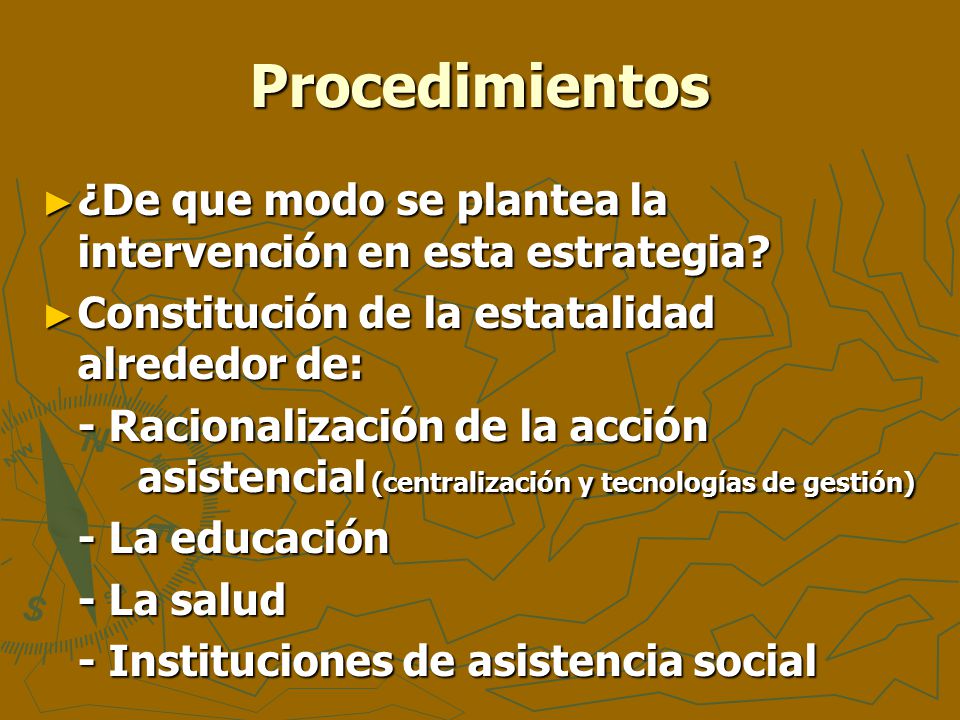 Procedimientos

►¿De que modo se plantea la intervención en esta estrategia?

►Constitución de la estatalidad alrededor de:

- Racionalización de la acción asistencial (centralización y tecnologías de gestión)

- La educación

- La salud

- Instituciones de asistencia social